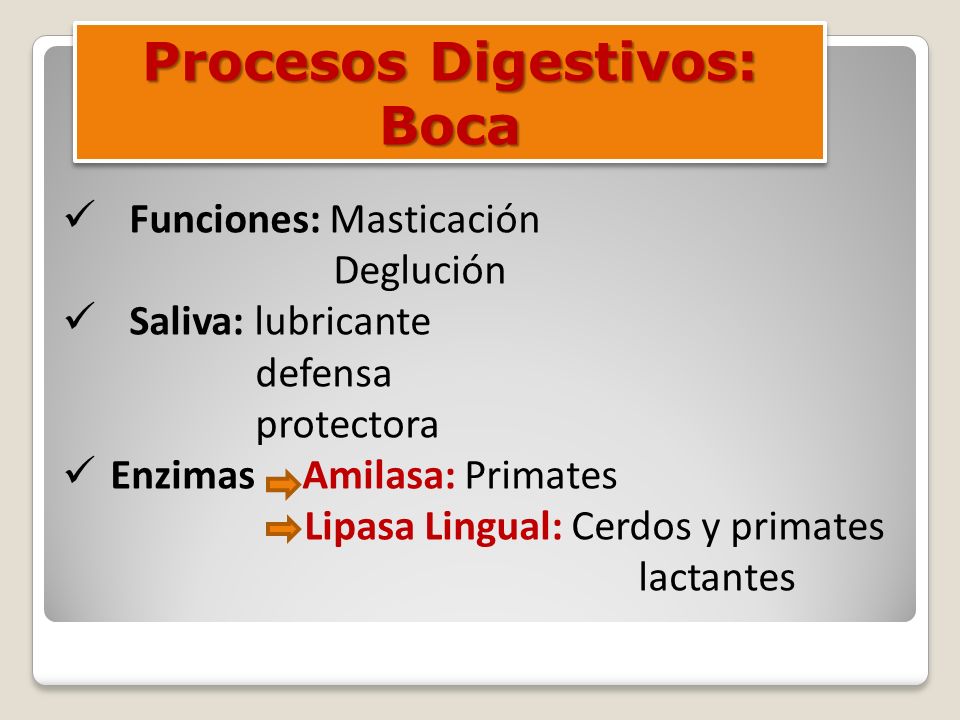 Procesos Digestivos: Boca

✓ Funciones: Masticación
Deglución
✓ Saliva: lubricante
defensa
protectora
✓ Enzimas Amilasa: Primates
Lipasa Lingual: Cerdos y primates lactantes